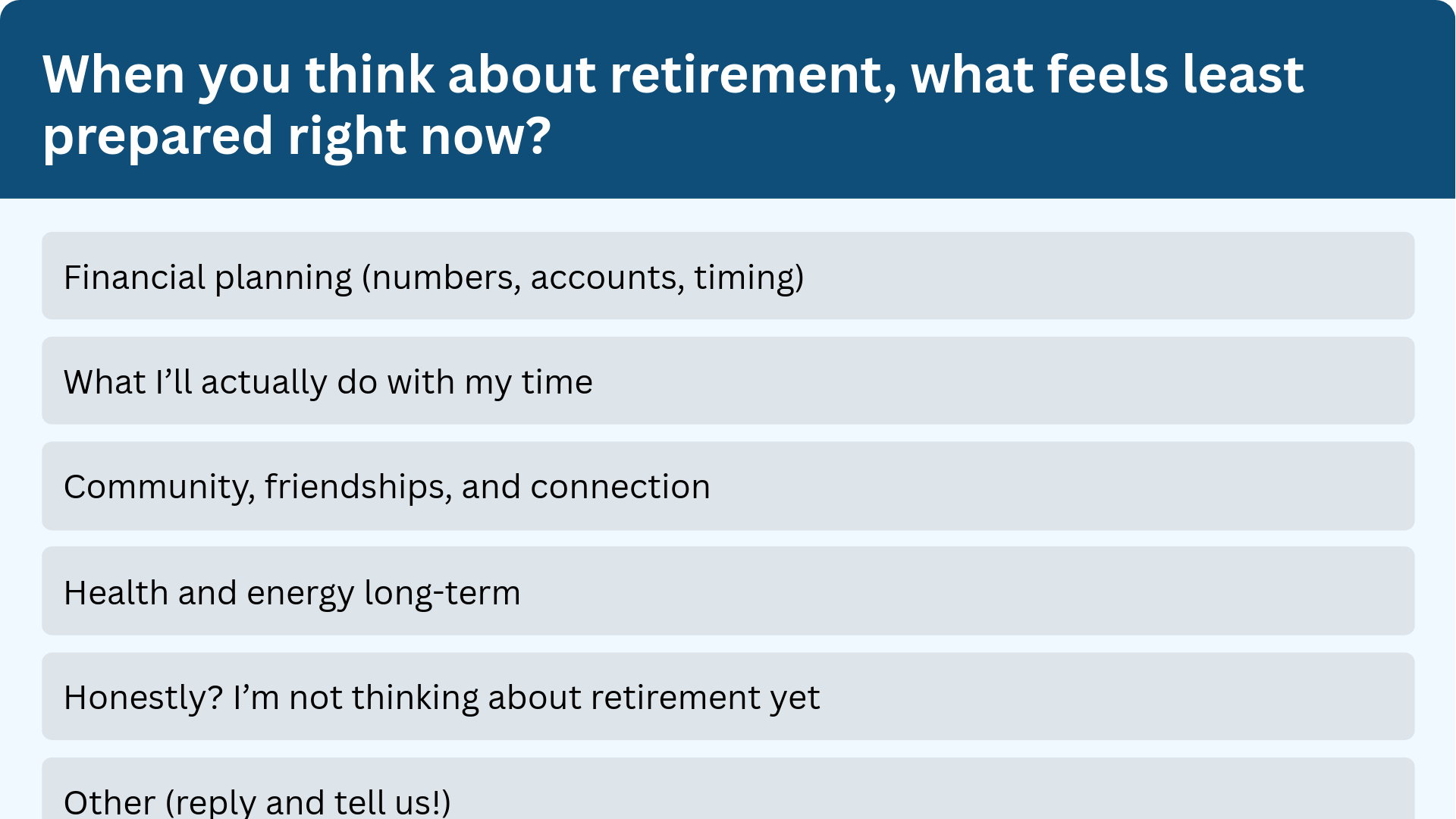 When you think about retirement, what feels least prepared right now?

Financial planning (numbers, accounts, timing)

What I’ll actually do with my time

Community, friendships, and connection

Health and energy long-term

Honestly? I’m not thinking about retirement yet

Other (reply and tell us!)